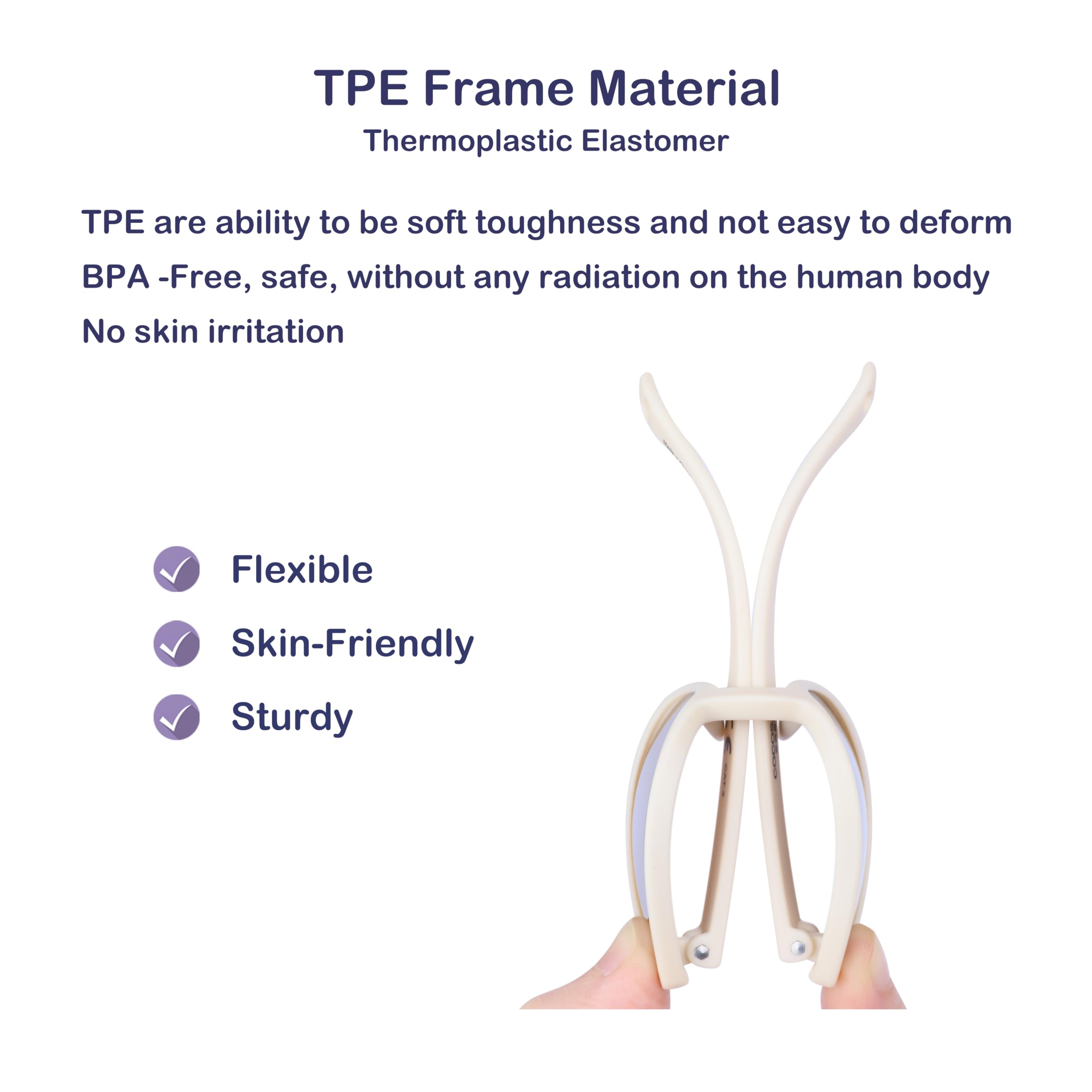 TPE Frame Material
Thermoplastic Elastomer

TPE are ability to be soft toughness and not easy to deform

BPA -Free, safe, without any radiation on the human body

No skin irritation

Flexible

Skin-Friendly

Sturdy